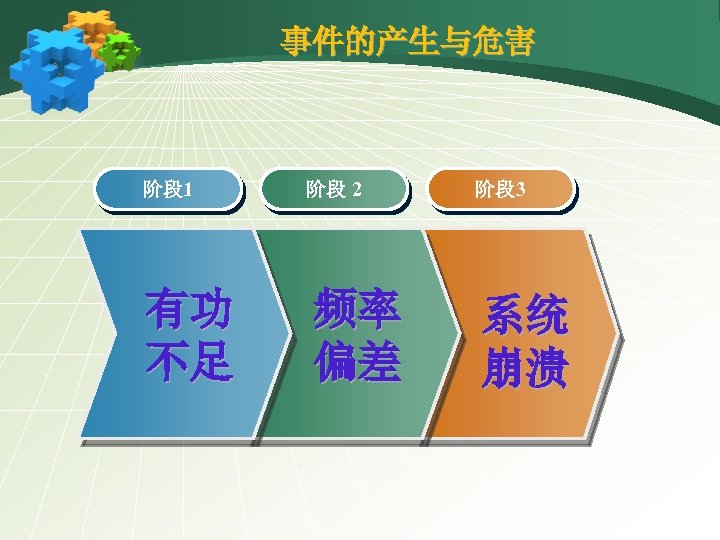 事件的产生与危害

阶段1

阶段 2

阶段3

有功不足

频率偏差

系统崩溃